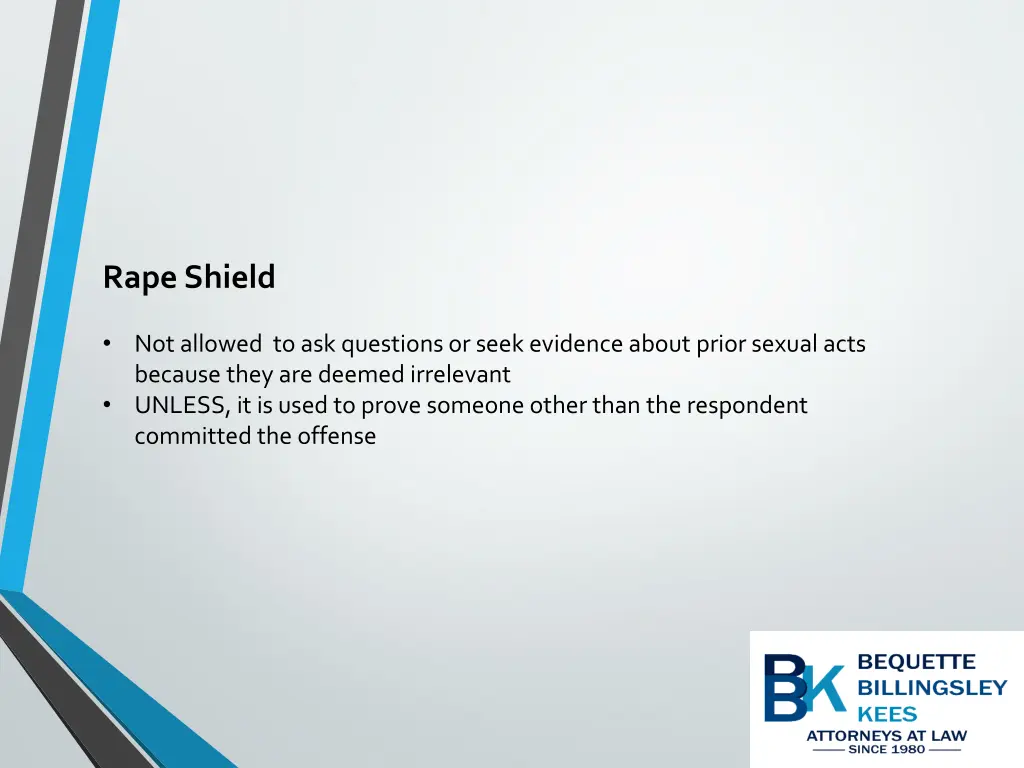 Rape Shield

• Not allowed to ask questions or seek evidence about prior sexual acts because they are deemed irrelevant
• UNLESS, it is used to prove someone other than the respondent committed the offense

BK
BEQUETTE
BILLINGSLEY
KEES
ATTORNEYS AT LAW
SINCE 1980